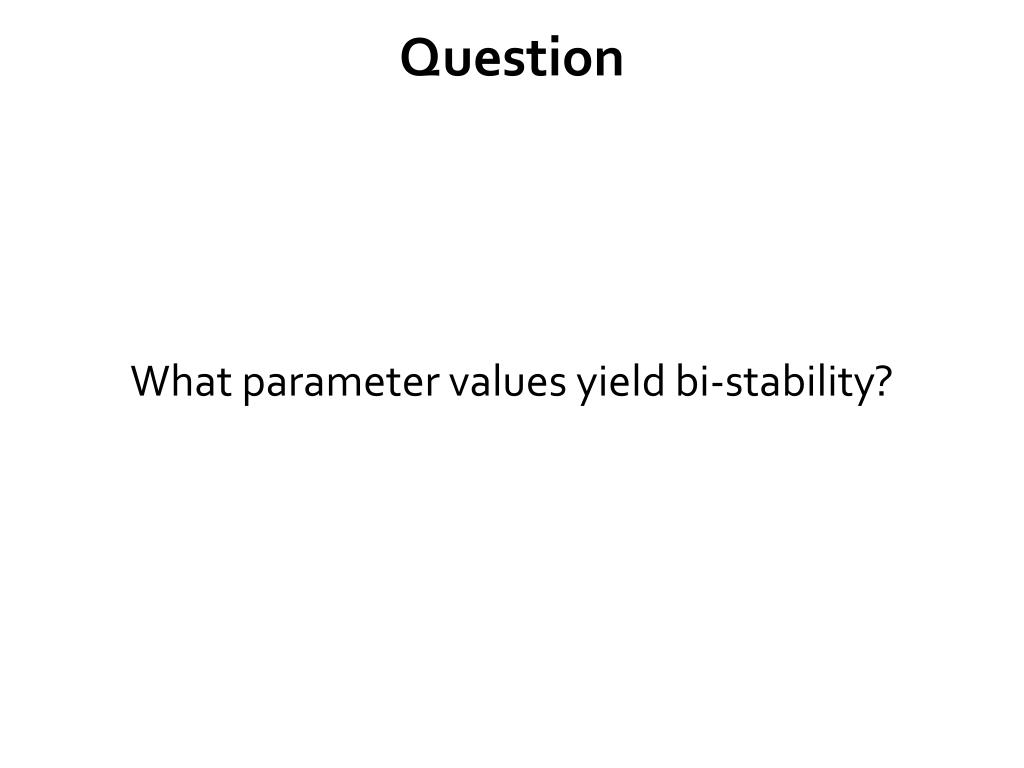 Question

What parameter values yield bi-stability?